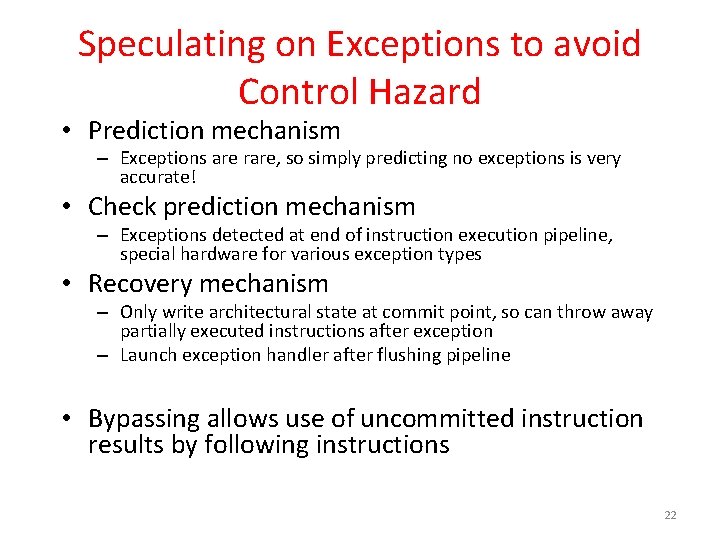 Speculating on Exceptions to avoid Control Hazard

• Prediction mechanism
– Exceptions are rare, so simply predicting no exceptions is very accurate!

• Check prediction mechanism
– Exceptions detected at end of instruction execution pipeline, special hardware for various exception types

• Recovery mechanism
– Only write architectural state at commit point, so can throw away partially executed instructions after exception
– Launch exception handler after flushing pipeline

• Bypassing allows use of uncommitted instruction results by following instructions

22